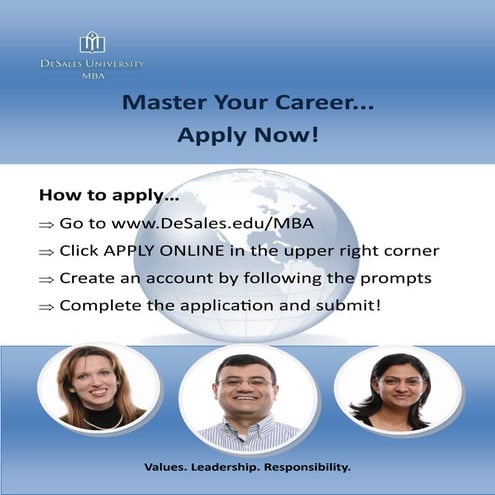 DeSales University
MBA

Master Your Career...
Apply Now!

How to apply...

⇒ Go to www.DeSales.edu/MBA

⇒ Click APPLY ONLINE in the upper right corner

⇒ Create an account by following the prompts

⇒ Complete the application and submit!

Values. Leadership. Responsibility.